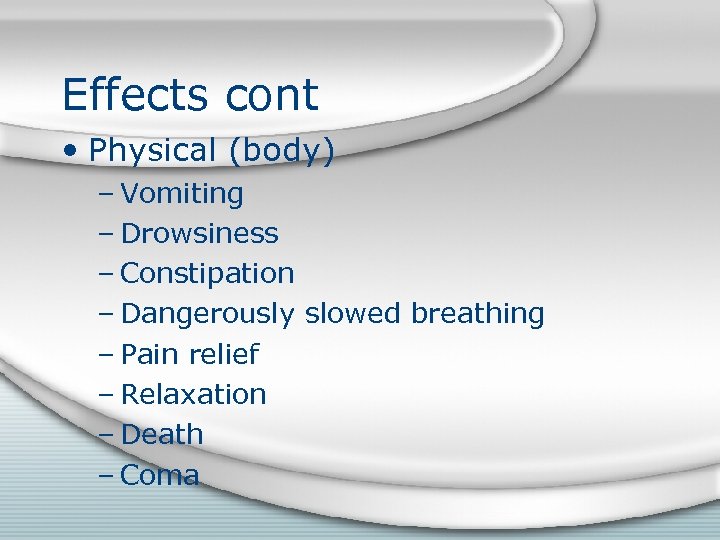 Effects cont

• Physical (body)
  – Vomiting
  – Drowsiness
  – Constipation
  – Dangerously slowed breathing
  – Pain relief
  – Relaxation
  – Death
  – Coma